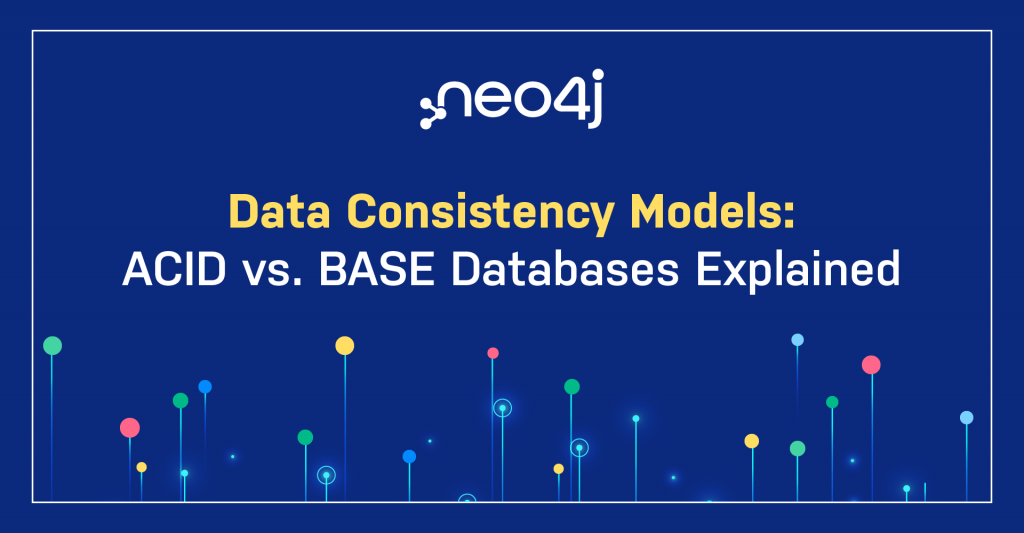 neo4j

Data Consistency Models:
ACID vs. BASE Databases Explained